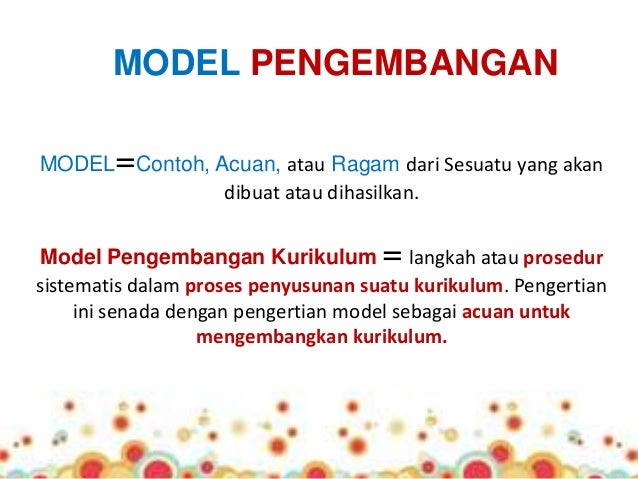 MODEL PENGEMBANGAN

MODEL=Contoh, Acuan, atau Ragam dari Sesuatu yang akan dibuat atau dihasilkan.

Model Pengembangan Kurikulum = langkah atau prosedur sistematis dalam proses penyusunan suatu kurikulum. Pengertian ini senada dengan pengertian model sebagai acuan untuk mengembangkan kurikulum.